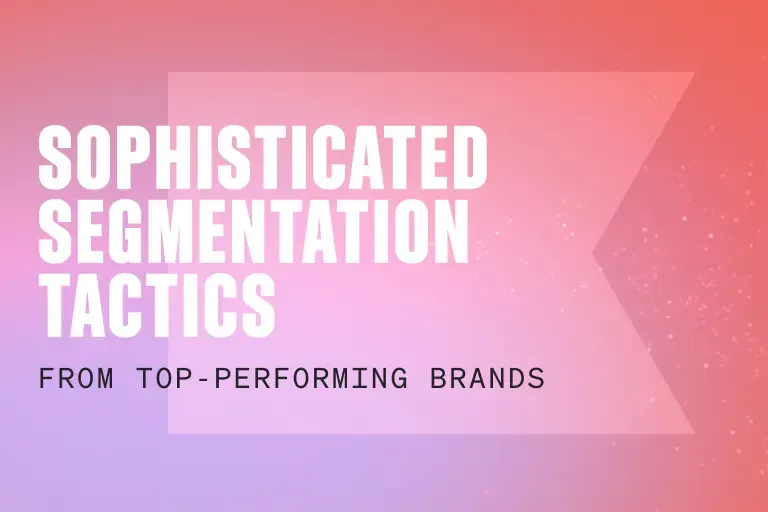 SOPHISTICATED SEGMENTATION TACTICS

FROM TOP-PERFORMING BRANDS